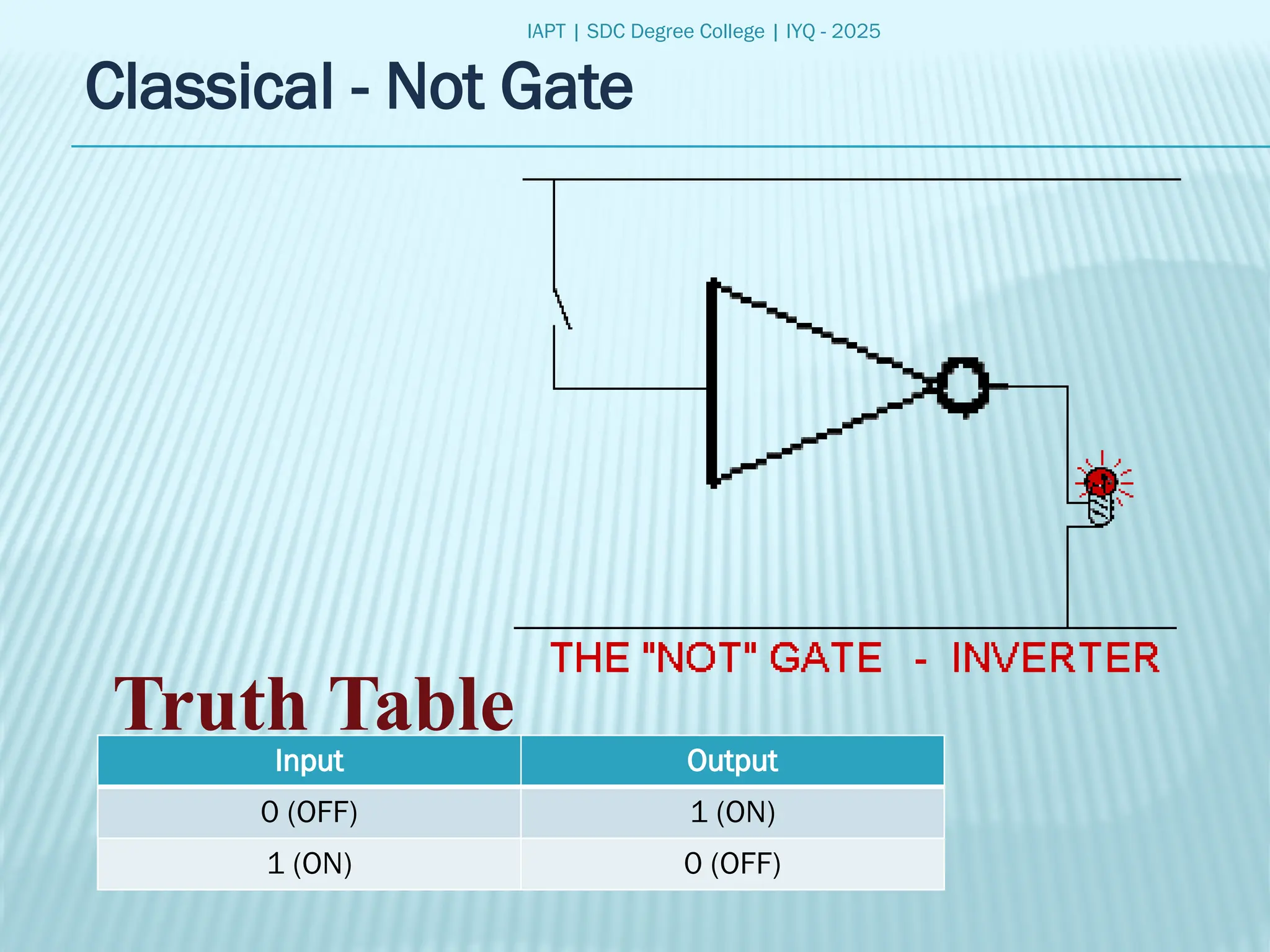 IAPT | SDC Degree College | IYQ - 2025

Classical - Not Gate

THE "NOT" GATE - INVERTER

Truth Table

| Input | Output |
|---|---|
| 0 (OFF) | 1 (ON) |
| 1 (ON) | 0 (OFF) |